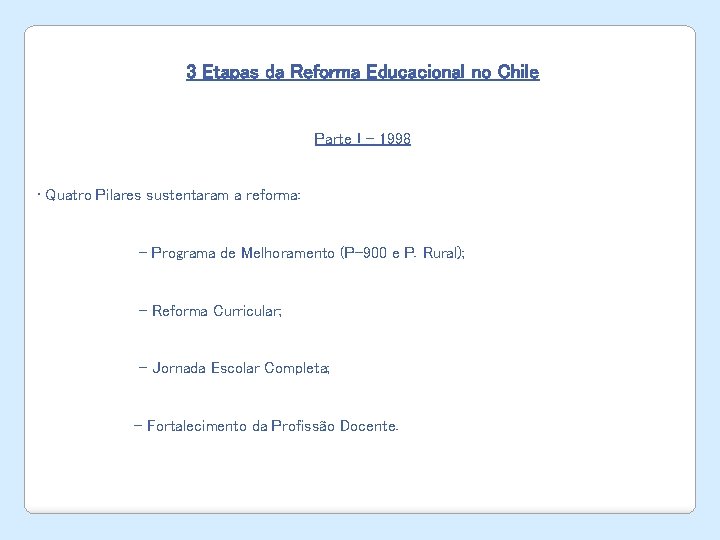 3 Etapas da Reforma Educacional no Chile

Parte I – 1998

• Quatro Pilares sustentaram a reforma:

– Programa de Melhoramento (P-900 e P. Rural);

– Reforma Curricular;

– Jornada Escolar Completa;

– Fortalecimento da Profissão Docente.